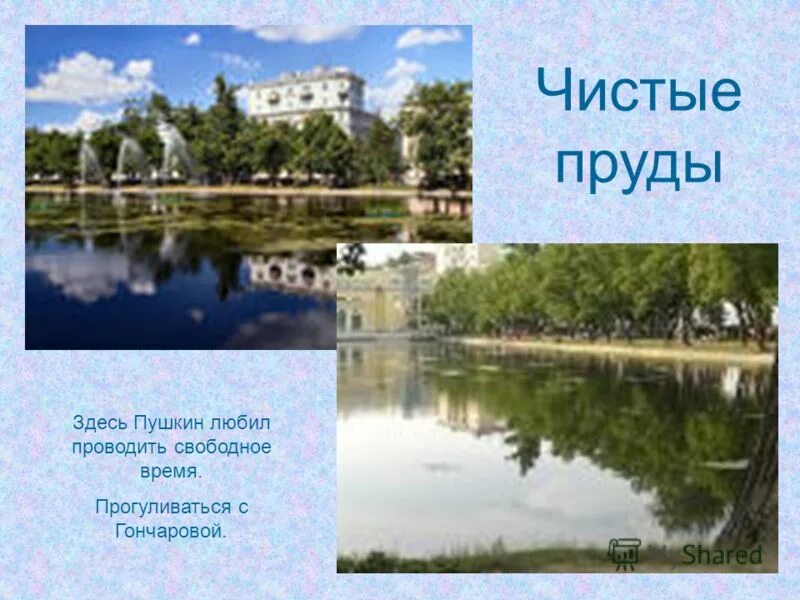 Чистые пруды

Здесь Пушкин любил проводить свободное время.

Прогуливаться с Гончаровой.

Shared